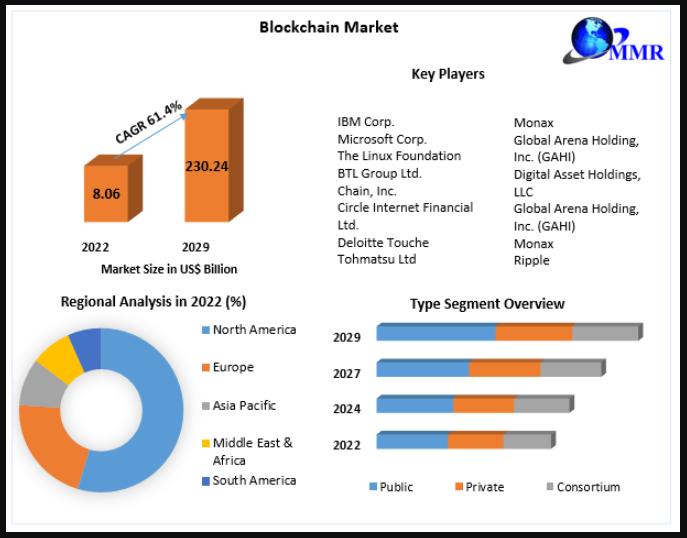 Blockchain Market

MMR

CAGR 61.4%

8.06

230.24

2022

2029

Market Size in US$ Billion

Key Players

IBM Corp.
Microsoft Corp.
The Linux Foundation
BTL Group Ltd.
Chain, Inc.
Circle Internet Financial Ltd.
Deloitte Touche Tohmatsu Ltd

Monax
Global Arena Holding, Inc. (GAHI)
Digital Asset Holdings, LLC
Global Arena Holding, Inc. (GAHI)
Monax
Ripple

Regional Analysis in 2022 (%)

North America
Europe
Asia Pacific
Middle East & Africa
South America

Type Segment Overview

2029
2027
2024
2022

Public
Private
Consortium